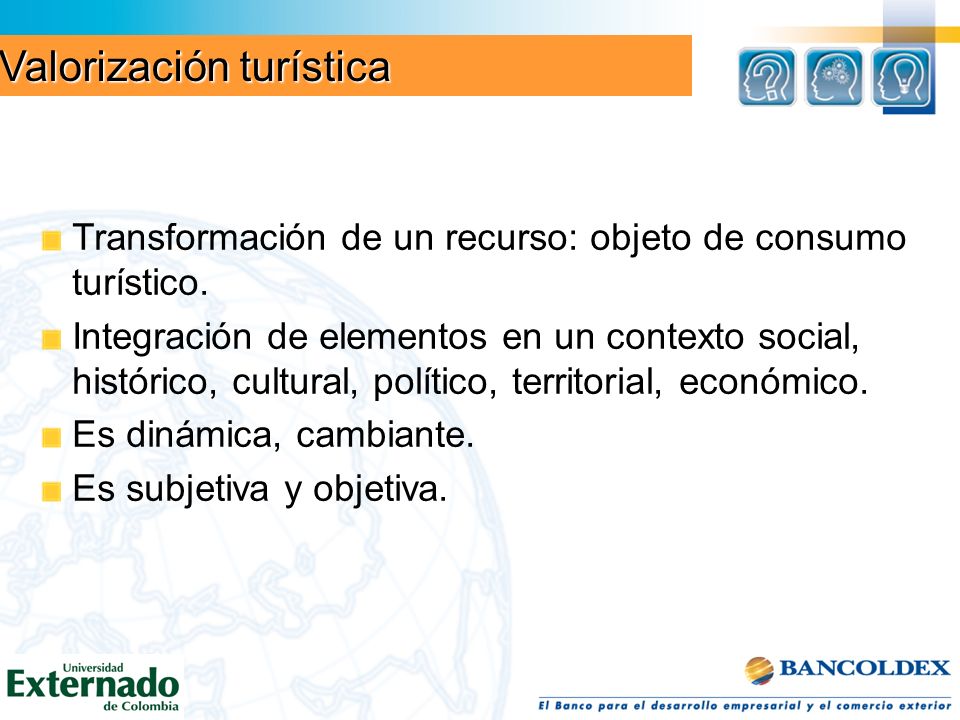 Valorización turística

Transformación de un recurso: objeto de consumo turístico.

Integración de elementos en un contexto social, histórico, cultural, político, territorial, económico.

Es dinámica, cambiante.

Es subjetiva y objetiva.

Universidad Externado de Colombia

BANCOLDEX

El Banco para el desarrollo empresarial y el comercio exterior